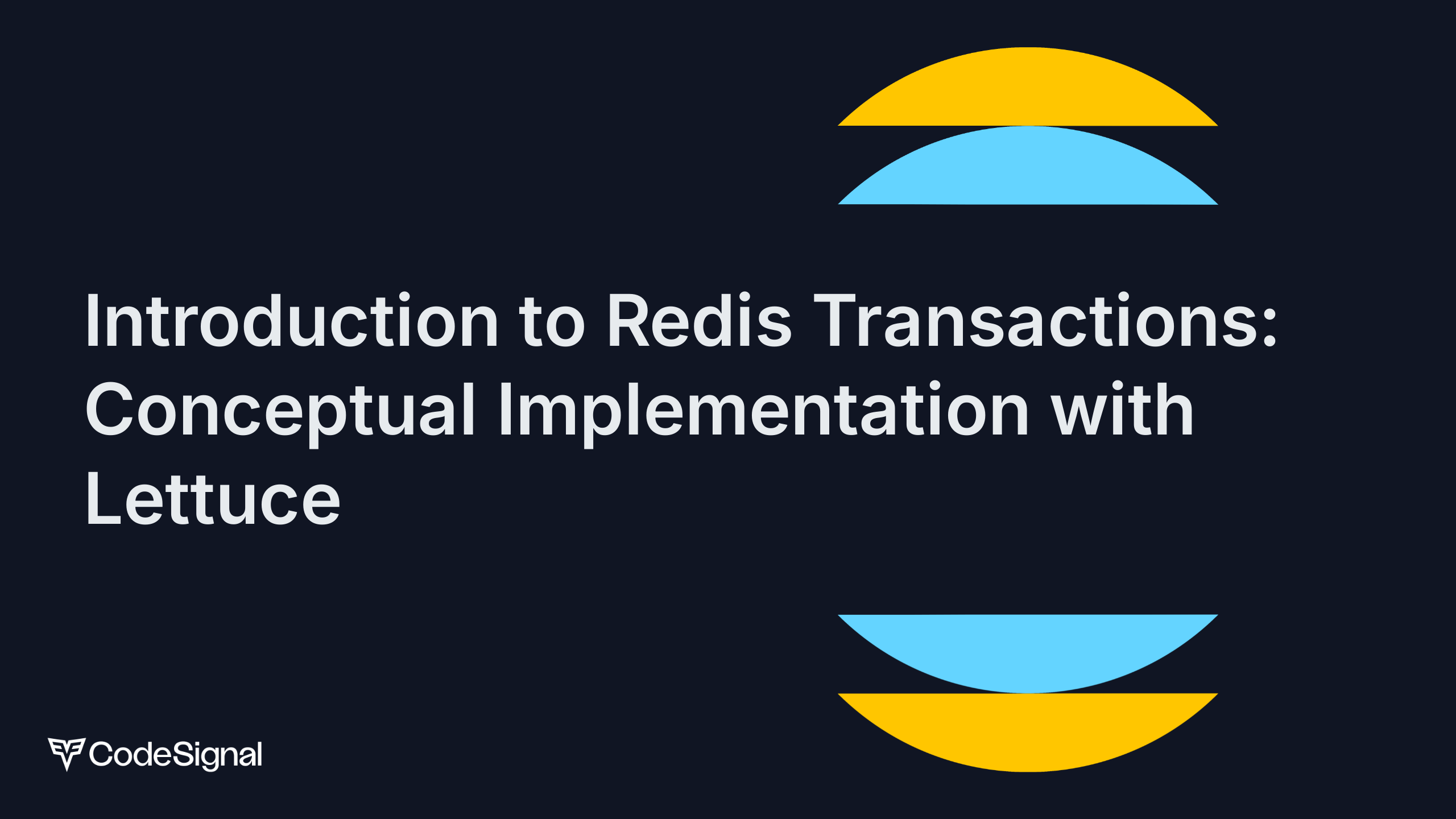 Introduction to Redis Transactions: Conceptual Implementation with Lettuce

CodeSignal